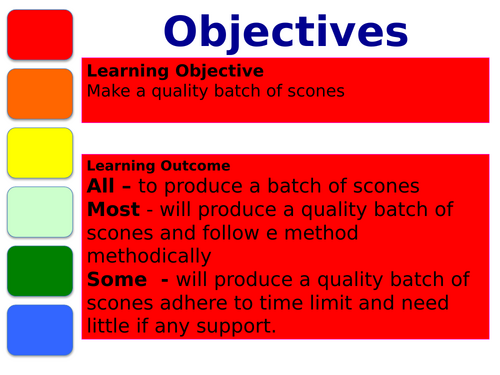 Objectives

Learning Objective
Make a quality batch of scones

Learning Outcome
All – to produce a batch of scones
Most - will produce a quality batch of scones and follow e method methodically
Some - will produce a quality batch of scones adhere to time limit and need little if any support.